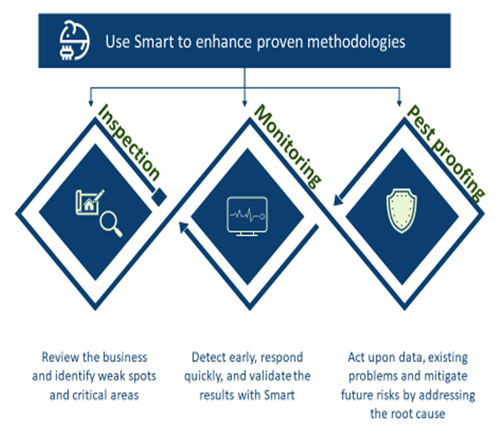 Use Smart to enhance proven methodologies

Inspection

Monitoring

Pest proofing

Review the business and identify weak spots and critical areas

Detect early, respond quickly, and validate the results with Smart

Act upon data, existing problems and mitigate future risks by addressing the root cause